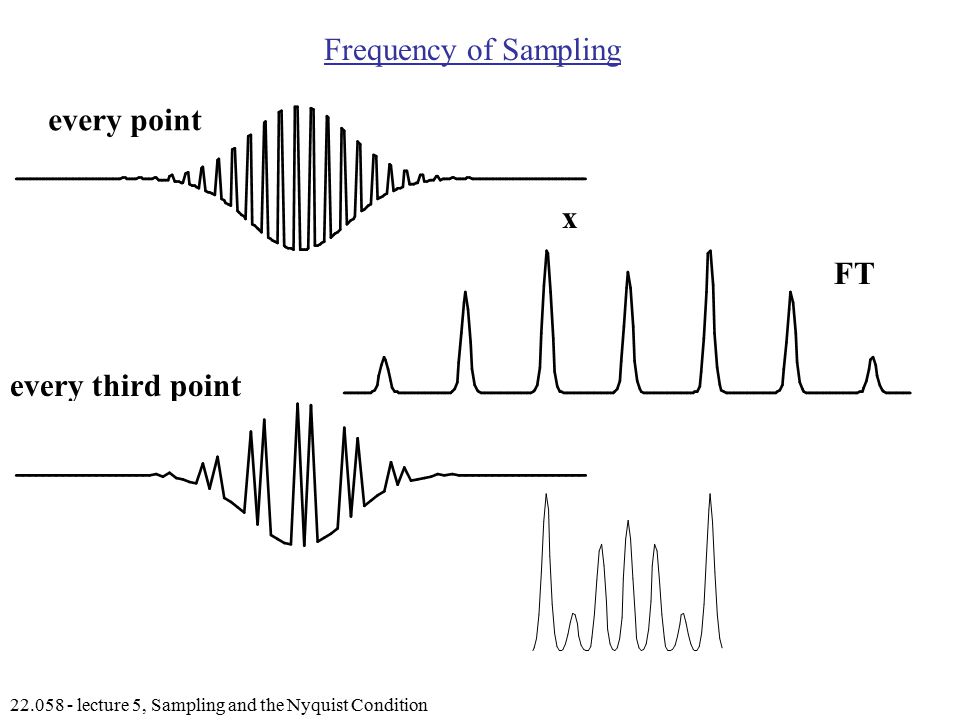 Frequency of Sampling

every point

x

FT

every third point

22.058 - lecture 5, Sampling and the Nyquist Condition